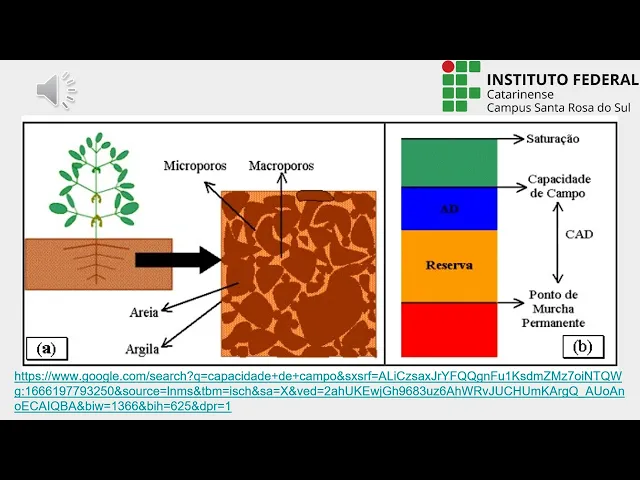 INSTITUTO FEDERAL
Catarinense
Campus Santa Rosa do Sul

Microporos
Macroporos
Areia
Argila
(a)

Saturação
Capacidade de Campo
AD
CAD
Reserva
Ponto de Murcha Permanente
(b)

https://www.google.com/search?q=capacidade+de+campo&sxsrf=ALiCzsaxJrYFQQgnFu1KsdmZMz7oiNTQWg:1666197793250&source=lnms&tbm=isch&sa=X&ved=2ahUKEwjGh9683uz6AhWRvJUCHUmKArgQ_AUoAnoECAIQBA&biw=1366&bih=625&dpr=1